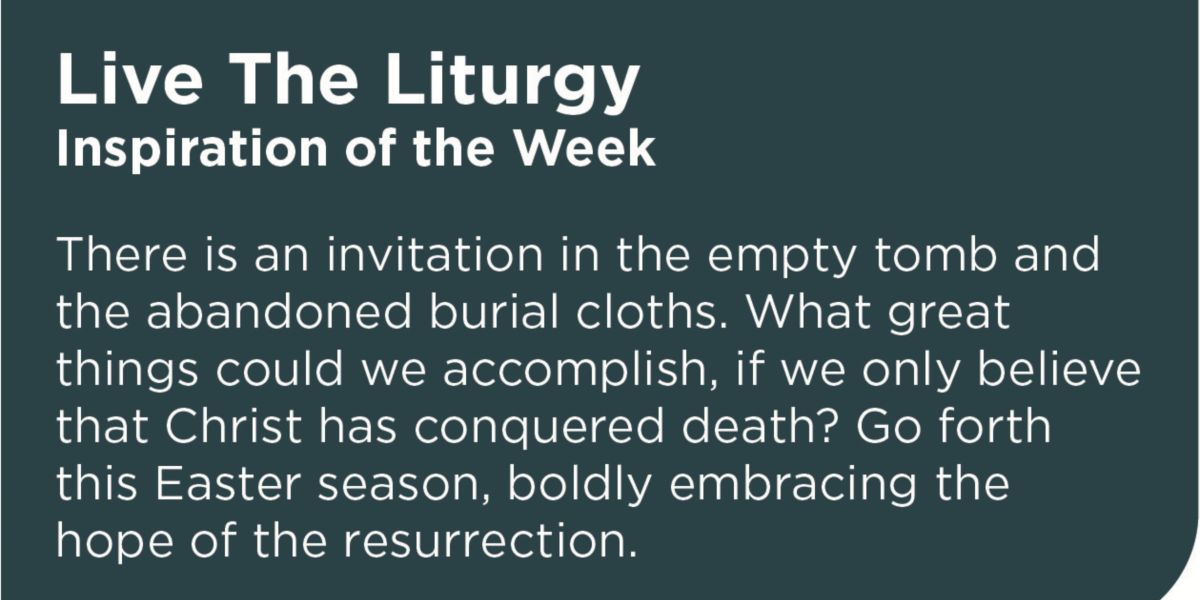 Live The Liturgy
Inspiration of the Week

There is an invitation in the empty tomb and the abandoned burial cloths. What great things could we accomplish, if we only believe that Christ has conquered death? Go forth this Easter season, boldly embracing the hope of the resurrection.